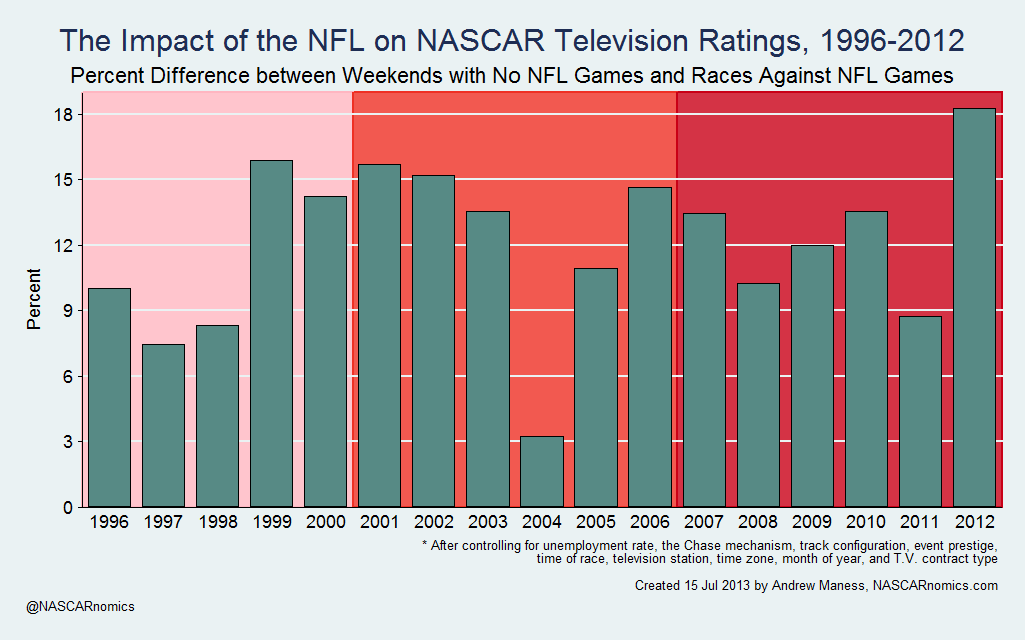 The Impact of the NFL on NASCAR Television Ratings, 1996-2012

Percent Difference between Weekends with No NFL Games and Races Against NFL Games

Percent

18
15
12
9
6
3
0

1996 1997 1998 1999 2000 2001 2002 2003 2004 2005 2006 2007 2008 2009 2010 2011 2012

* After controlling for unemployment rate, the Chase mechanism, track configuration, event prestige, time of race, television station, time zone, month of year, and T.V. contract type

Created 15 Jul 2013 by Andrew Maness, NASCARnomics.com

@NASCARnomics